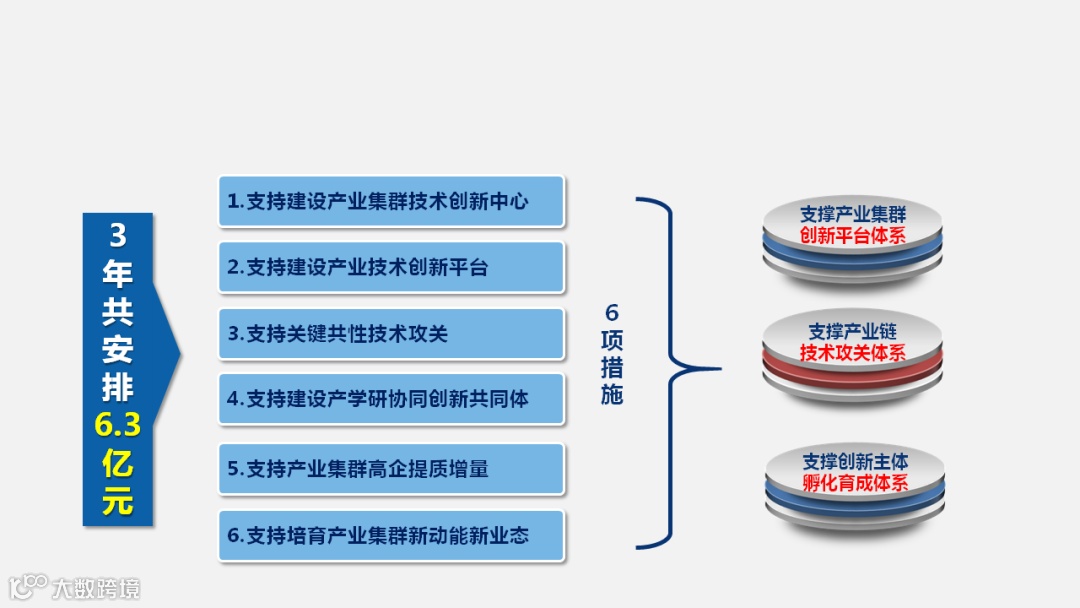 3年共安排6.3亿元

1.支持建设产业集群技术创新中心

2.支持建设产业技术创新平台

3.支持关键共性技术攻关

4.支持建设产学研协同创新共同体

5.支持产业集群高企提质增量

6.支持培育产业集群新动能新业态

6项措施

支撑产业集群
创新平台体系

支撑产业链
技术攻关体系

支撑创新主体
孵化育成体系

大数跨境